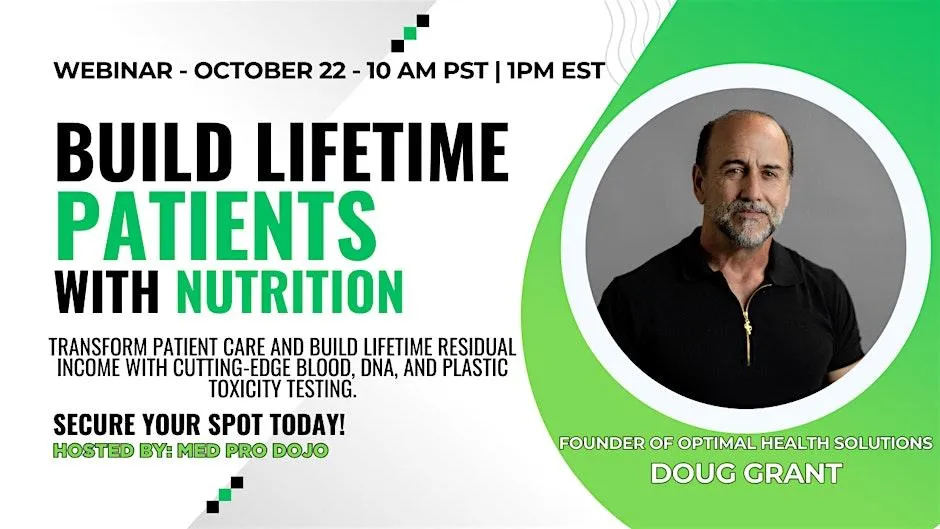 WEBINAR - OCTOBER 22 - 10 AM PST | 1PM EST

BUILD LIFETIME PATIENTS WITH NUTRITION

TRANSFORM PATIENT CARE AND BUILD LIFETIME RESIDUAL INCOME WITH CUTTING-EDGE BLOOD, DNA, AND PLASTIC TOXICITY TESTING.

SECURE YOUR SPOT TODAY!

HOSTED BY: MED PRO DOJO

FOUNDER OF OPTIMAL HEALTH SOLUTIONS

DOUG GRANT